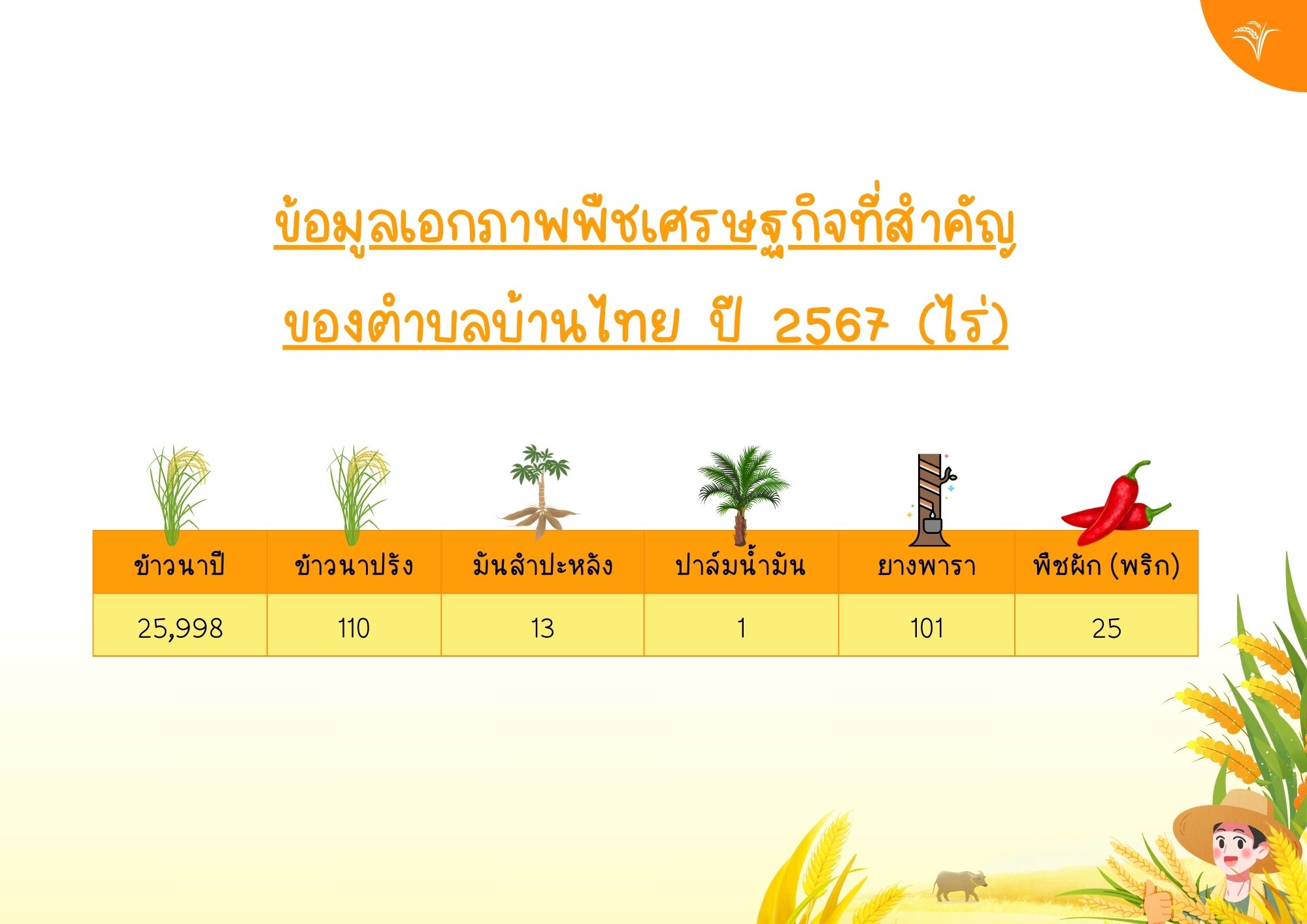 ข้อมูลเอกภาพพืชเศรษฐกิจที่สำคัญ
ของตำบลบ้านไทย ปี 2567 (ไร่)

| ข้าวนาปี | ข้าวนาปรัง | มันสำปะหลัง | ปาล์มน้ำมัน | ยางพารา | พืชผัก (พริก) |
|---|---|---|---|---|---|
| 25,998 | 110 | 13 | 1 | 101 | 25 |